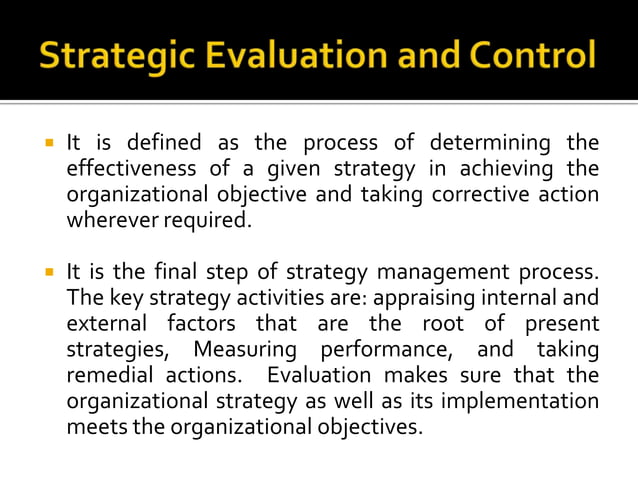 Strategic Evaluation and Control

▪ It is defined as the process of determining the effectiveness of a given strategy in achieving the organizational objective and taking corrective action wherever required.

▪ It is the final step of strategy management process. The key strategy activities are: appraising internal and external factors that are the root of present strategies, Measuring performance, and taking remedial actions. Evaluation makes sure that the organizational strategy as well as its implementation meets the organizational objectives.